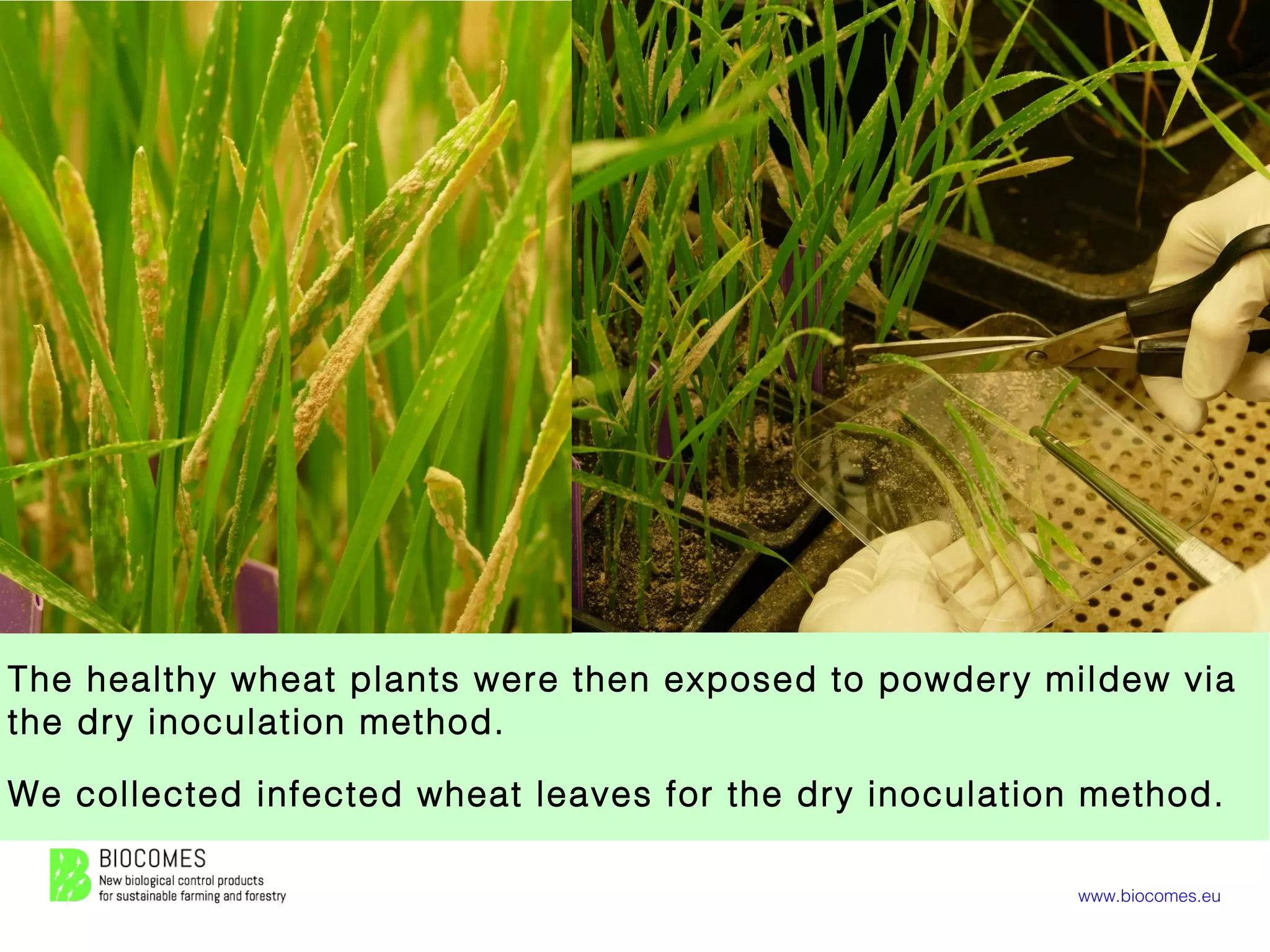 The healthy wheat plants were then exposed to powdery mildew via the dry inoculation method.

We collected infected wheat leaves for the dry inoculation method.

BIOCOMES
New biological control products for sustainable farming and forestry

www.biocomes.eu